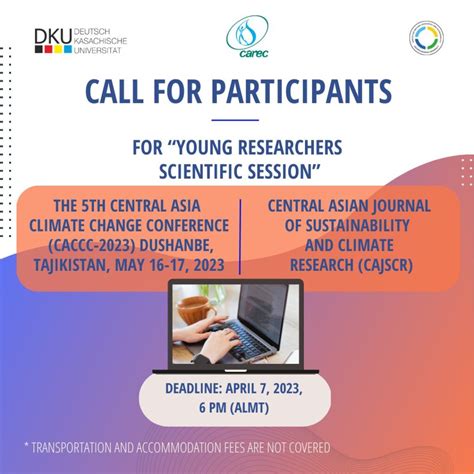 DKU DEUTSCH KASACHISCHE UNIVERSITAT

carec

CALL FOR PARTICIPANTS

FOR "YOUNG RESEARCHERS SCIENTIFIC SESSION"

THE 5TH CENTRAL ASIA CLIMATE CHANGE CONFERENCE (CACCC-2023) DUSHANBE, TAJIKISTAN, MAY 16-17, 2023

CENTRAL ASIAN JOURNAL OF SUSTAINABILITY AND CLIMATE RESEARCH (CAJSCR)

DEADLINE: APRIL 7, 2023, 6 PM (ALMT)

* TRANSPORTATION AND ACCOMMODATION FEES ARE NOT COVERED